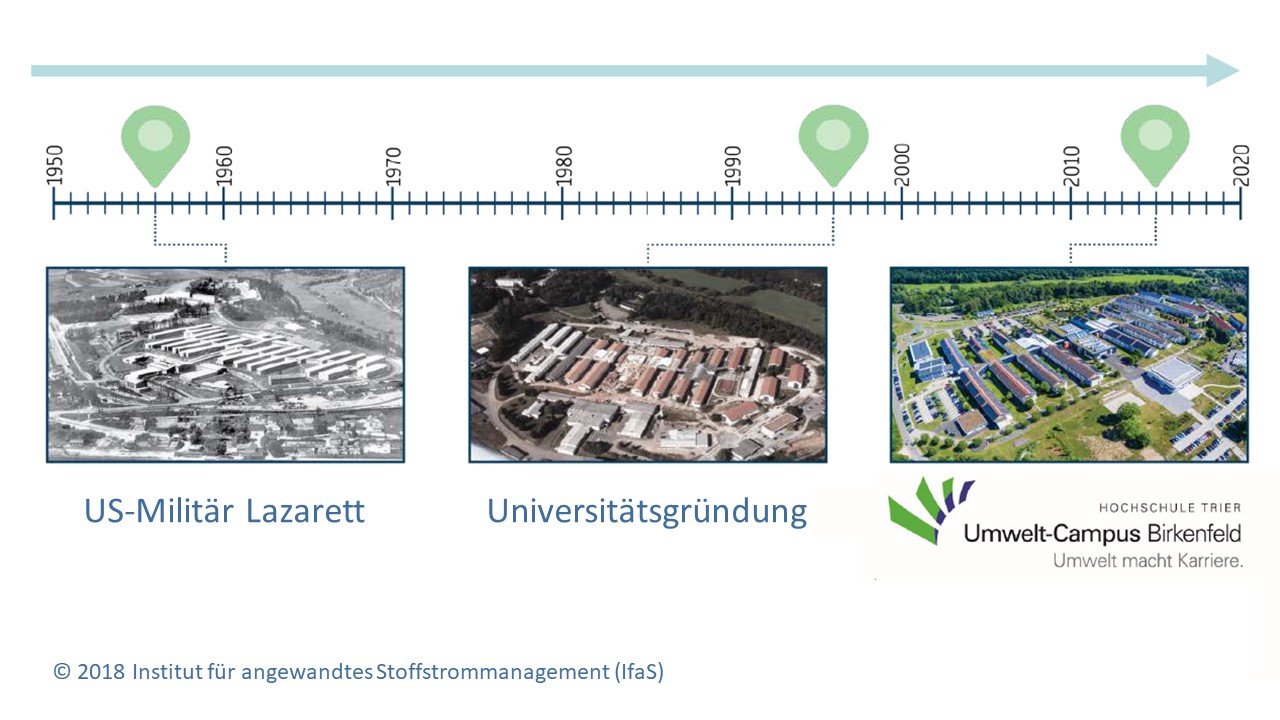 1950
1960
1970
1980
1990
2000
2010
2020

US-Militär Lazarett

Universitätsgründung

HOCHSCHULE TRIER
Umwelt-Campus Birkenfeld
Umwelt macht Karriere.

© 2018 Institut für angewandtes Stoffstrommanagement (IfaS)